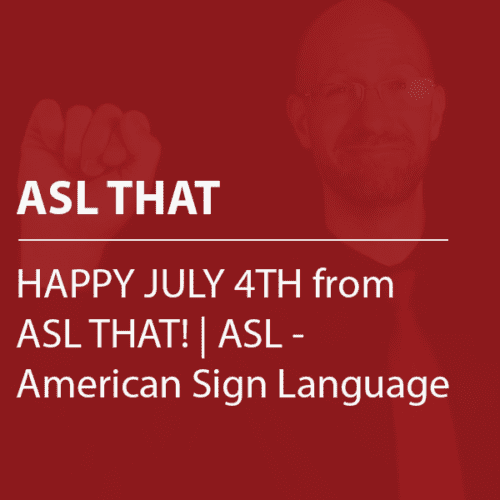 ASL THAT

HAPPY JULY 4TH from ASL THAT! | ASL - American Sign Language